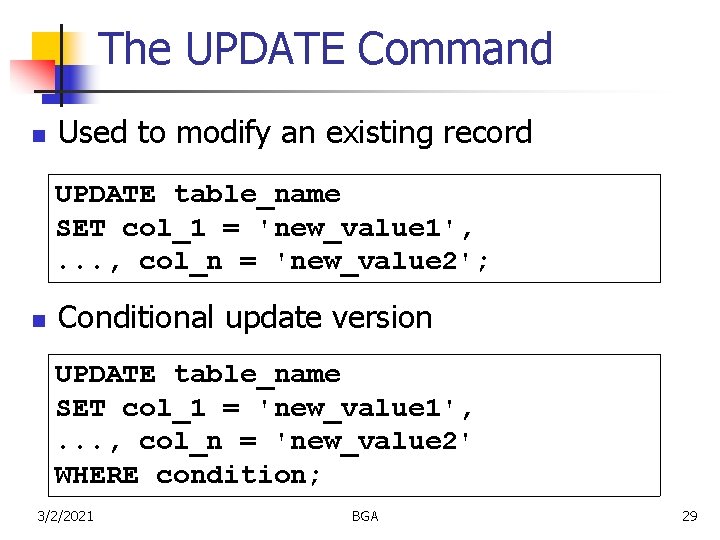 The UPDATE Command

Used to modify an existing record

UPDATE table_name
SET col_1 = 'new_value1',
..., col_n = 'new_value2';

Conditional update version

UPDATE table_name
SET col_1 = 'new_value1',
..., col_n = 'new_value2'
WHERE condition;

3/2/2021 BGA 29